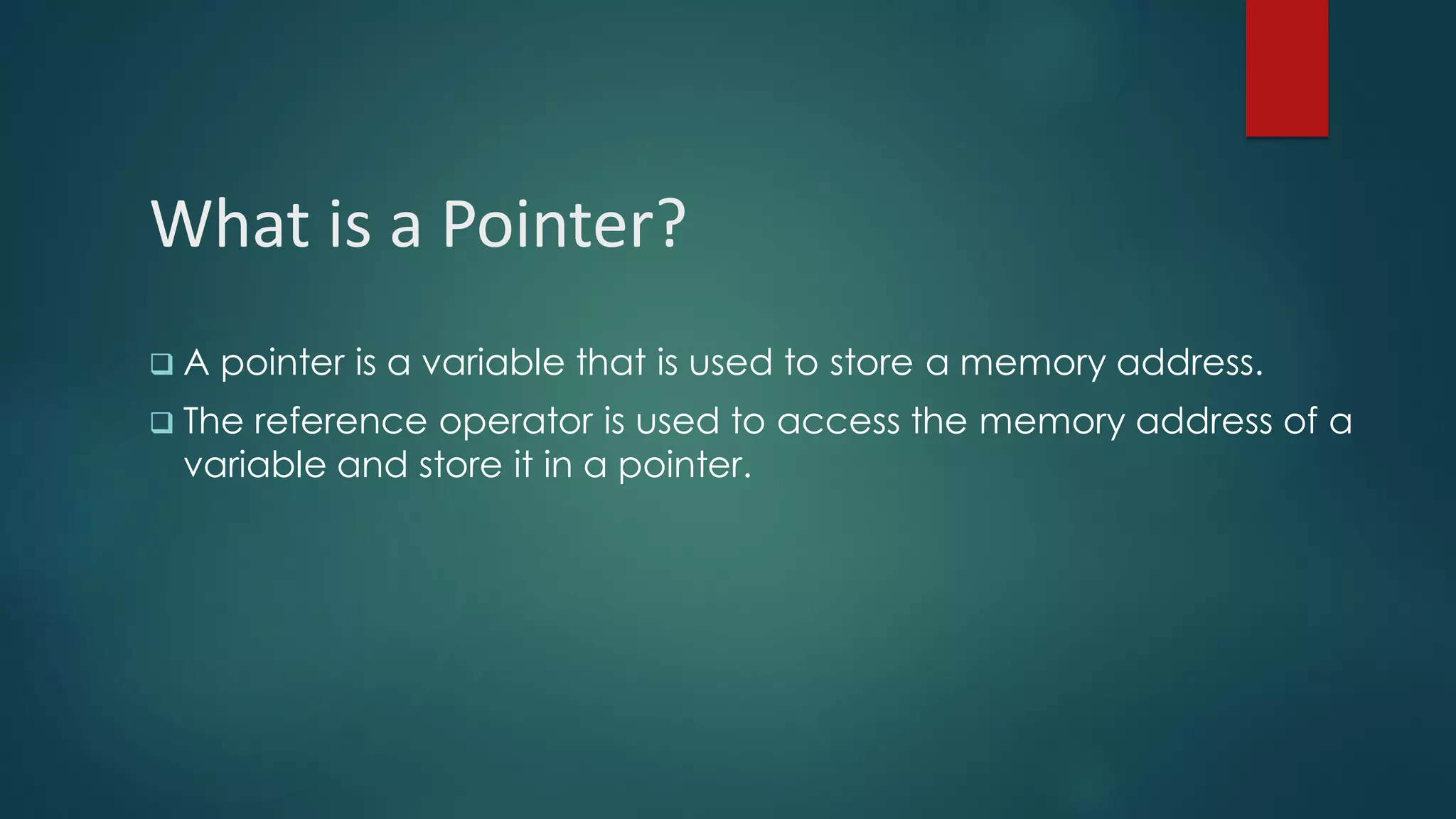 What is a Pointer?

❑ A pointer is a variable that is used to store a memory address.

❑ The reference operator is used to access the memory address of a variable and store it in a pointer.